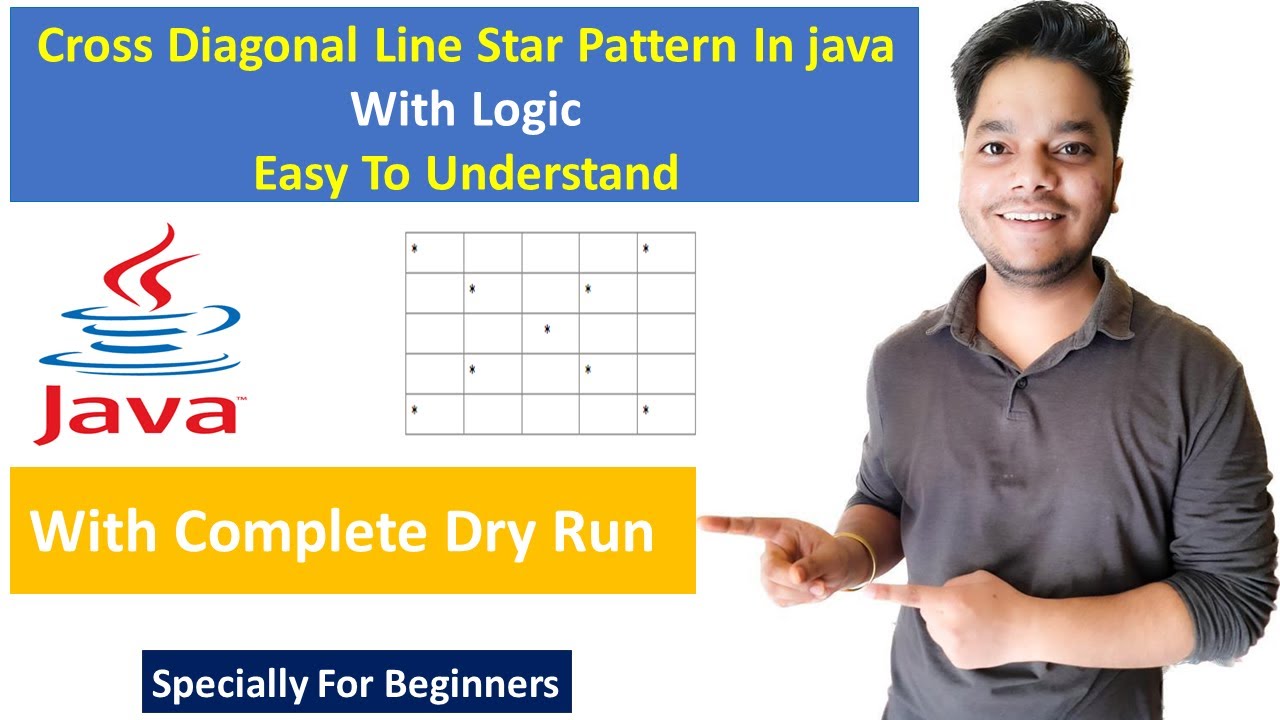 Cross Diagonal Line Star Pattern In java
With Logic
Easy To Understand

Java

| * | | | | * |
|---|---|---|---|---|
| | * | | * | |
| | | * | | |
| | * | | * | |
| * | | | | * |

With Complete Dry Run

Specially For Beginners